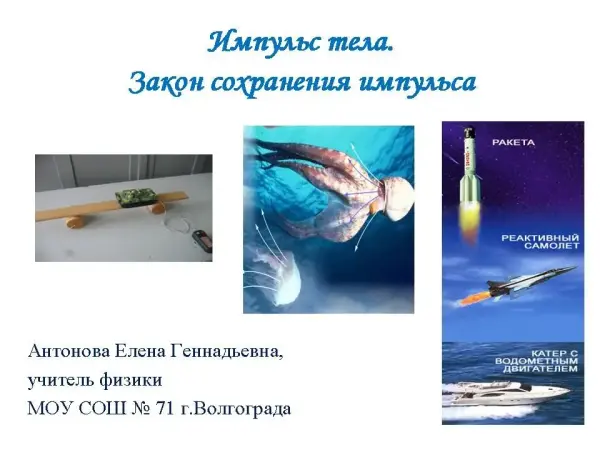 Импульс тела.
Закон сохранения импульса

РАКЕТА

РЕАКТИВНЫЙ САМОЛЕТ

КАТЕР С ВОДОМЕТНЫМ ДВИГАТЕЛЕМ

Антонова Елена Геннадьевна,
учитель физики
МОУ СОШ № 71 г.Волгограда